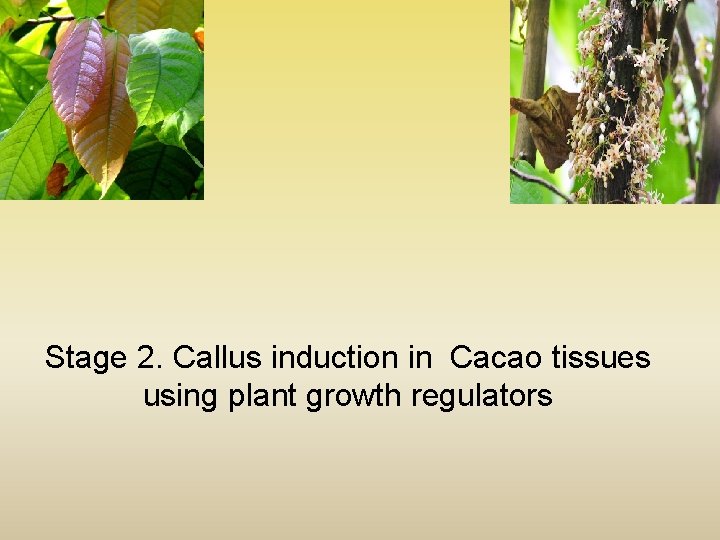 Stage 2. Callus induction in  Cacao tissues using plant growth regulators